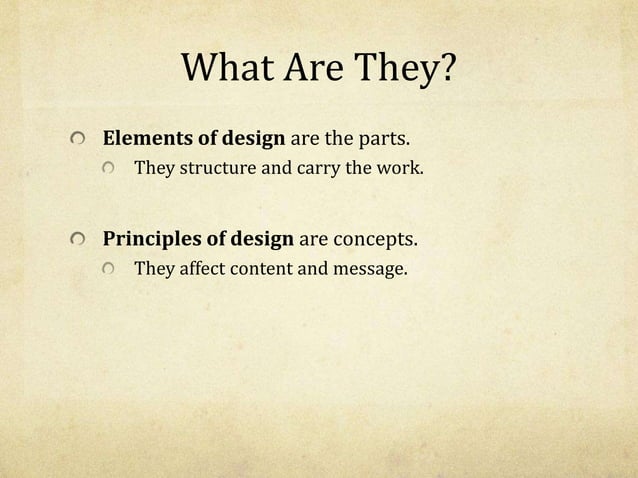 What Are They?

Elements of design are the parts.

They structure and carry the work.

Principles of design are concepts.

They affect content and message.